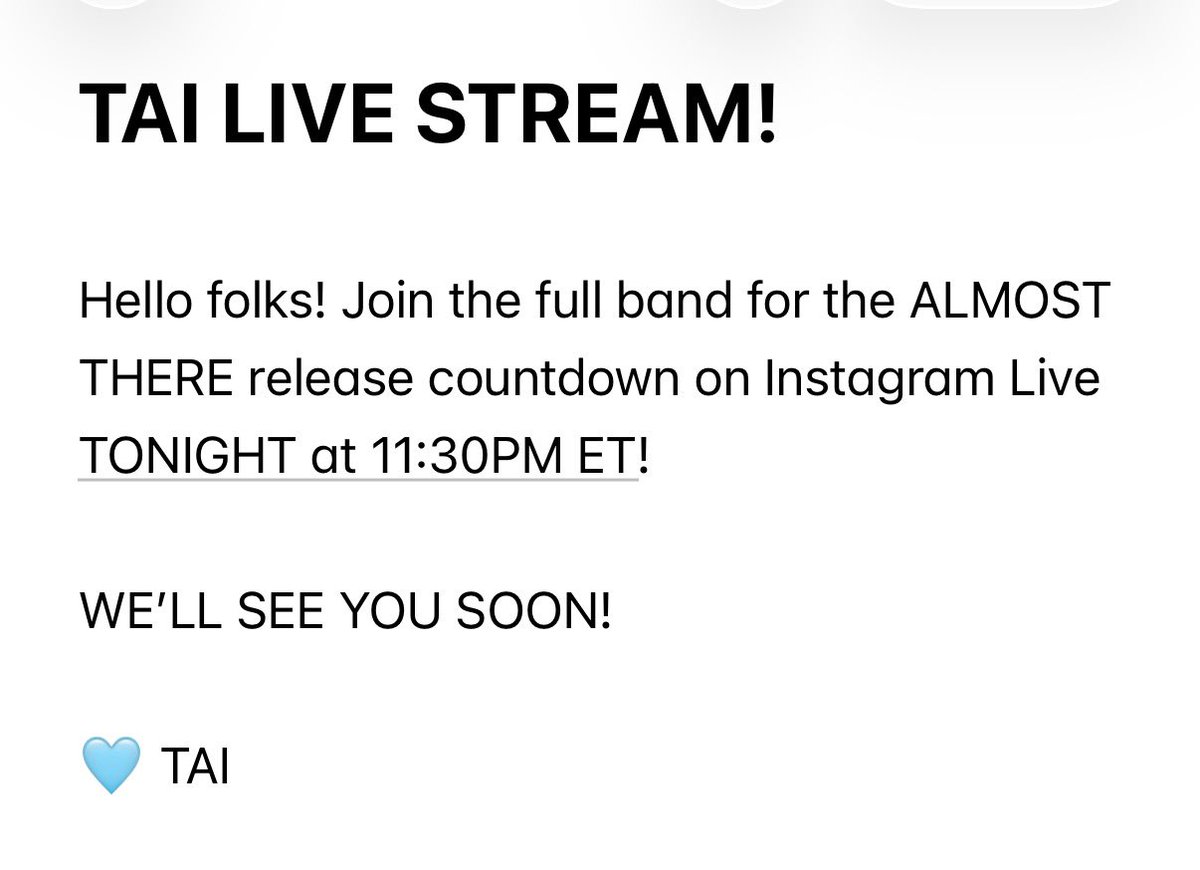 TAI LIVE STREAM!

Hello folks! Join the full band for the ALMOST THERE release countdown on Instagram Live TONIGHT at 11:30PM ET!

WE'LL SEE YOU SOON!

🩵 TAI